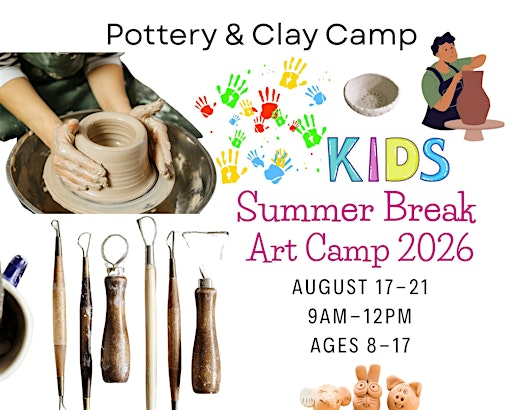 Pottery & Clay Camp

KIDS

Summer Break Art Camp 2026

AUGUST 17–21
9AM–12PM
AGES 8–17